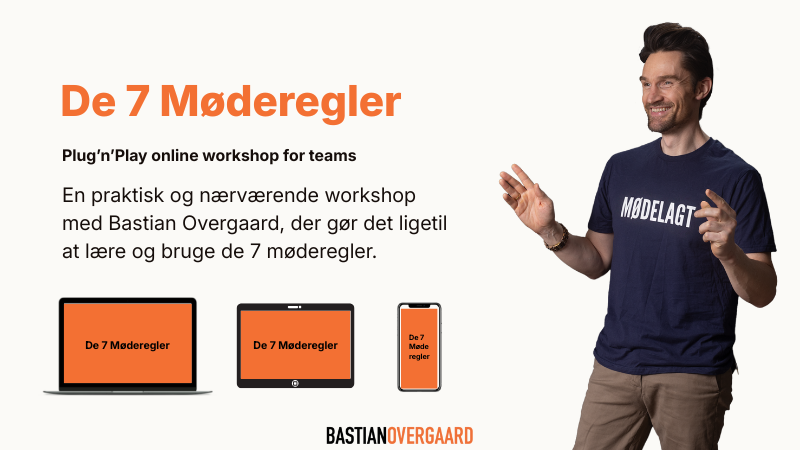 De 7 Møderegler

Plug'n'Play online workshop for teams

En praktisk og nærværende workshop med Bastian Overgaard, der gør det ligetil at lære og bruge de 7 møderegler.

De 7 Møderegler

De 7 Møderegler

De 7 Møde regler

MØDELAGT

BASTIANOVERGAARD